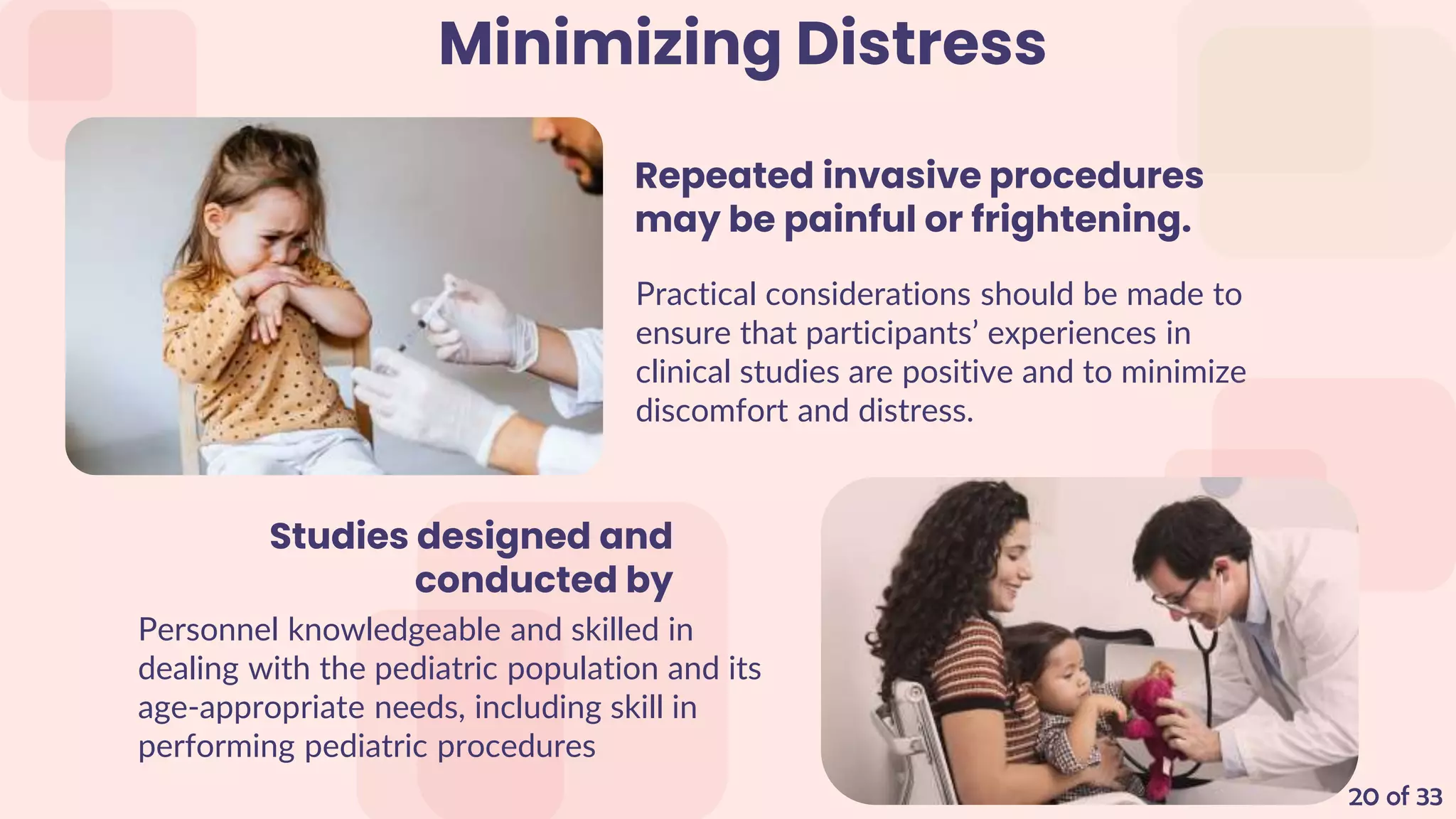 Minimizing Distress

Repeated invasive procedures may be painful or frightening.

Practical considerations should be made to ensure that participants’ experiences in clinical studies are positive and to minimize discomfort and distress.

Studies designed and conducted by

Personnel knowledgeable and skilled in dealing with the pediatric population and its age-appropriate needs, including skill in performing pediatric procedures

20 of 33